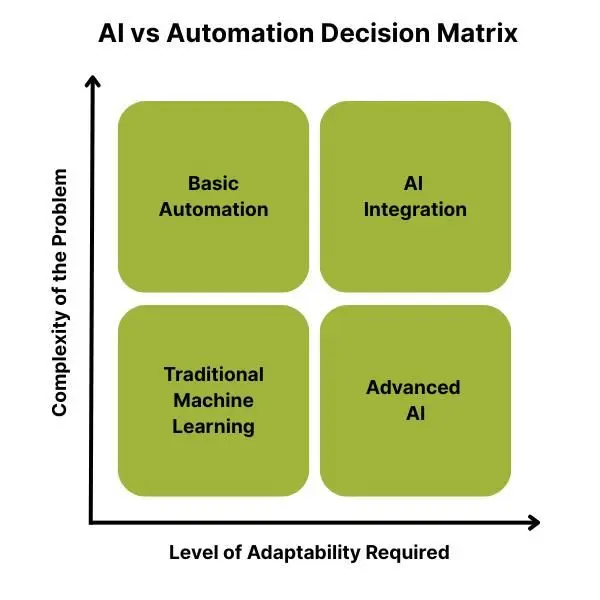 AI vs Automation Decision Matrix

Complexity of the Problem

Basic Automation

AI Integration

Traditional Machine Learning

Advanced AI

Level of Adaptability Required